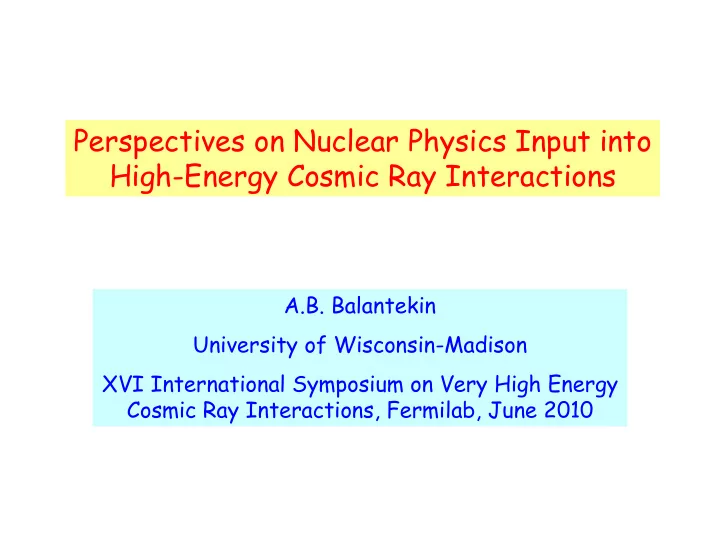 Perspectives on Nuclear Physics Input into High-Energy Cosmic Ray Interactions

A.B. Balantekin

University of Wisconsin-Madison

XVI International Symposium on Very High Energy Cosmic Ray Interactions, Fermilab, June 2010